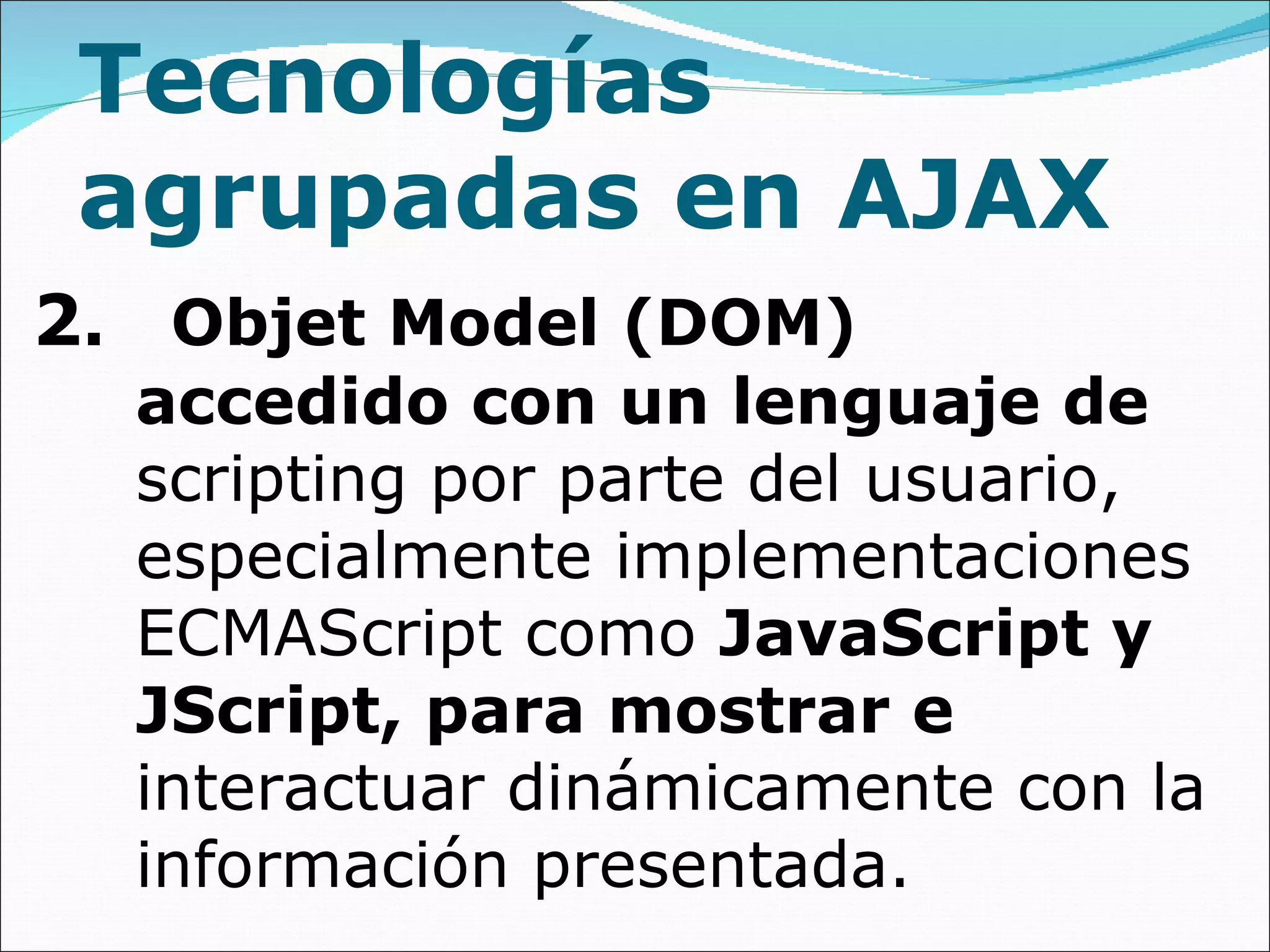 Tecnologías agrupadas en AJAX

2. Objet Model (DOM) accedido con un lenguaje de scripting por parte del usuario, especialmente implementaciones ECMAScript como JavaScript y JScript, para mostrar e interactuar dinámicamente con la información presentada.